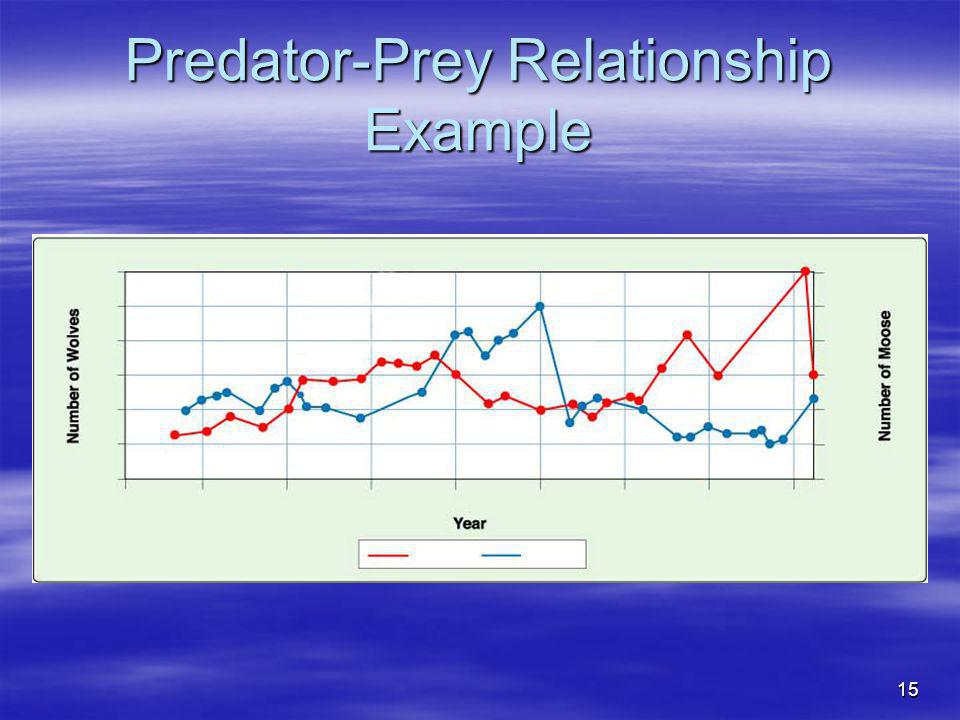 Predator-Prey Relationship Example

Number of Wolves

Number of Moose

Year

15